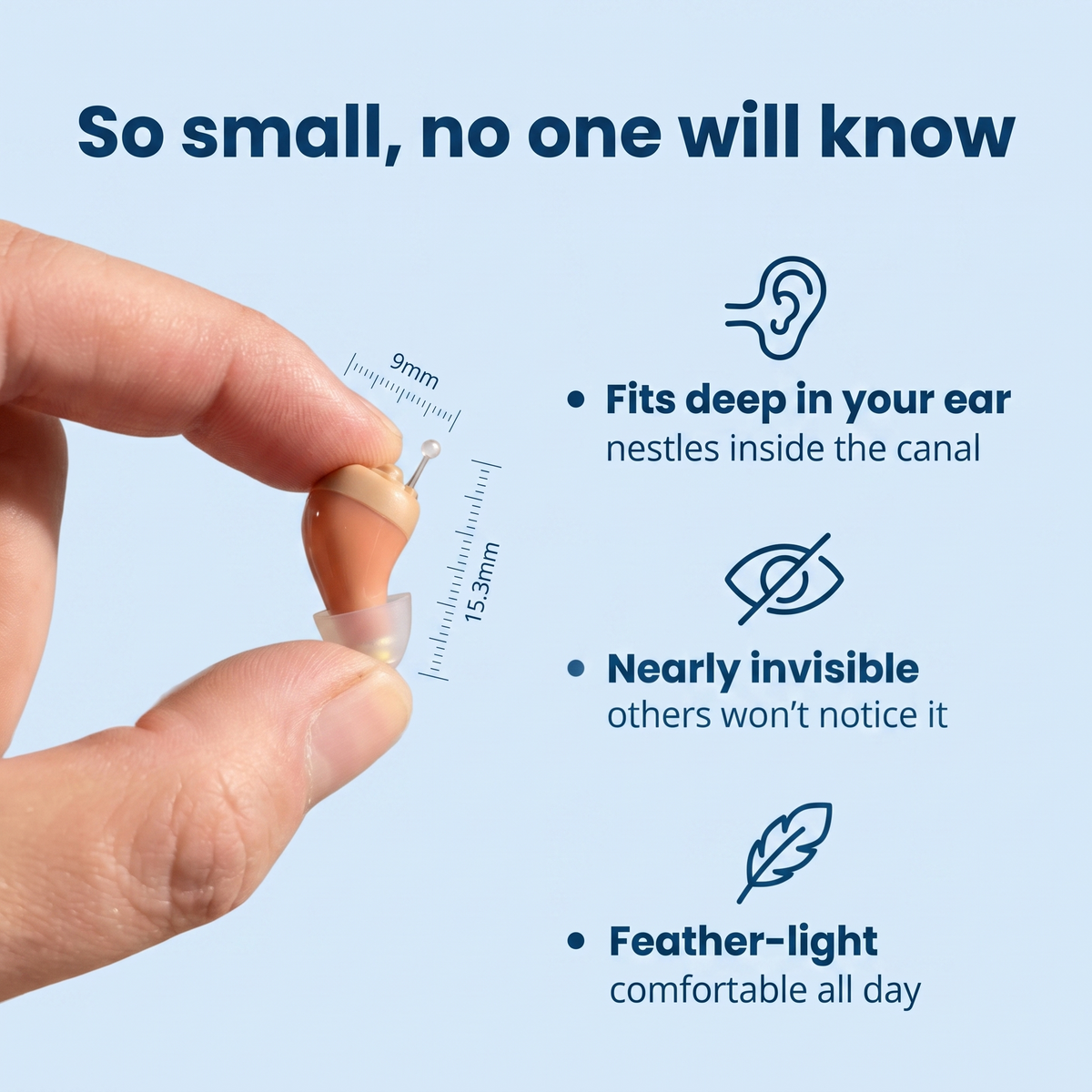 So small, no one will know

9mm

15.3mm

• Fits deep in your ear
nestles inside the canal

• Nearly invisible
others won't notice it

• Feather-light
comfortable all day